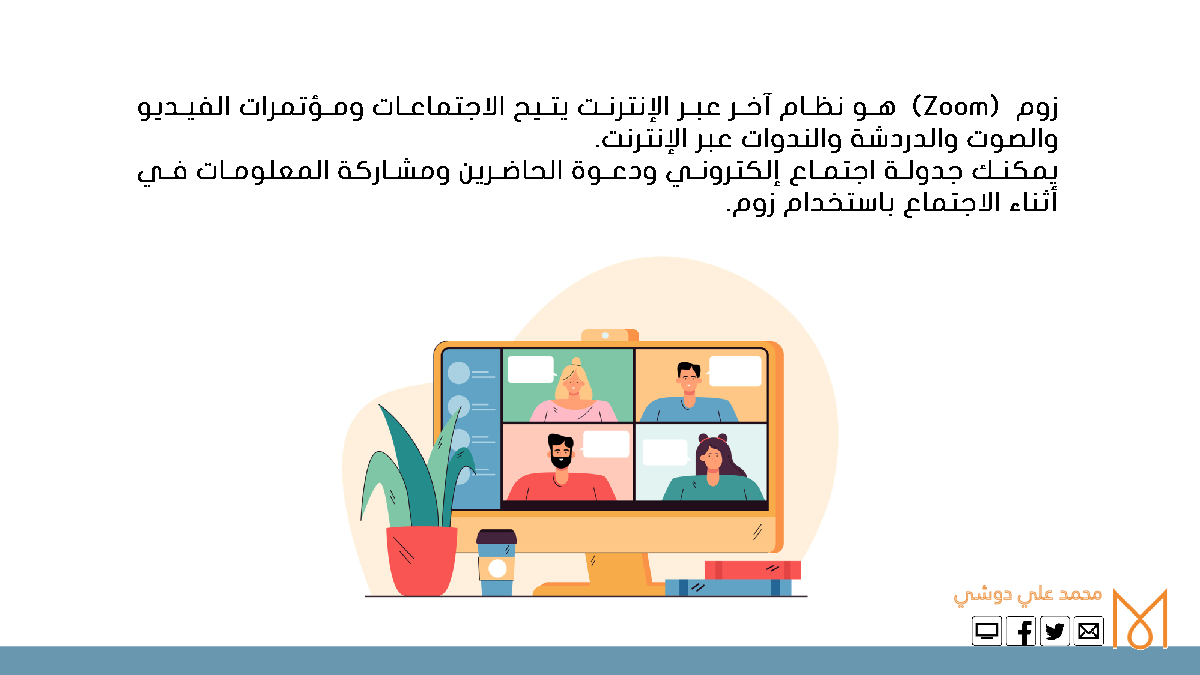 زوم (Zoom) هو نظام آخر عبر الإنترنت يتيح الاجتماعات ومؤتمرات الفيديو والصوت والدردشة والندوات عبر الإنترنت.
يمكنك جدولة اجتماع إلكتروني ودعوة الحاضرين ومشاركة المعلومات في أثناء الاجتماع باستخدام زوم.

محمد علي دوشي